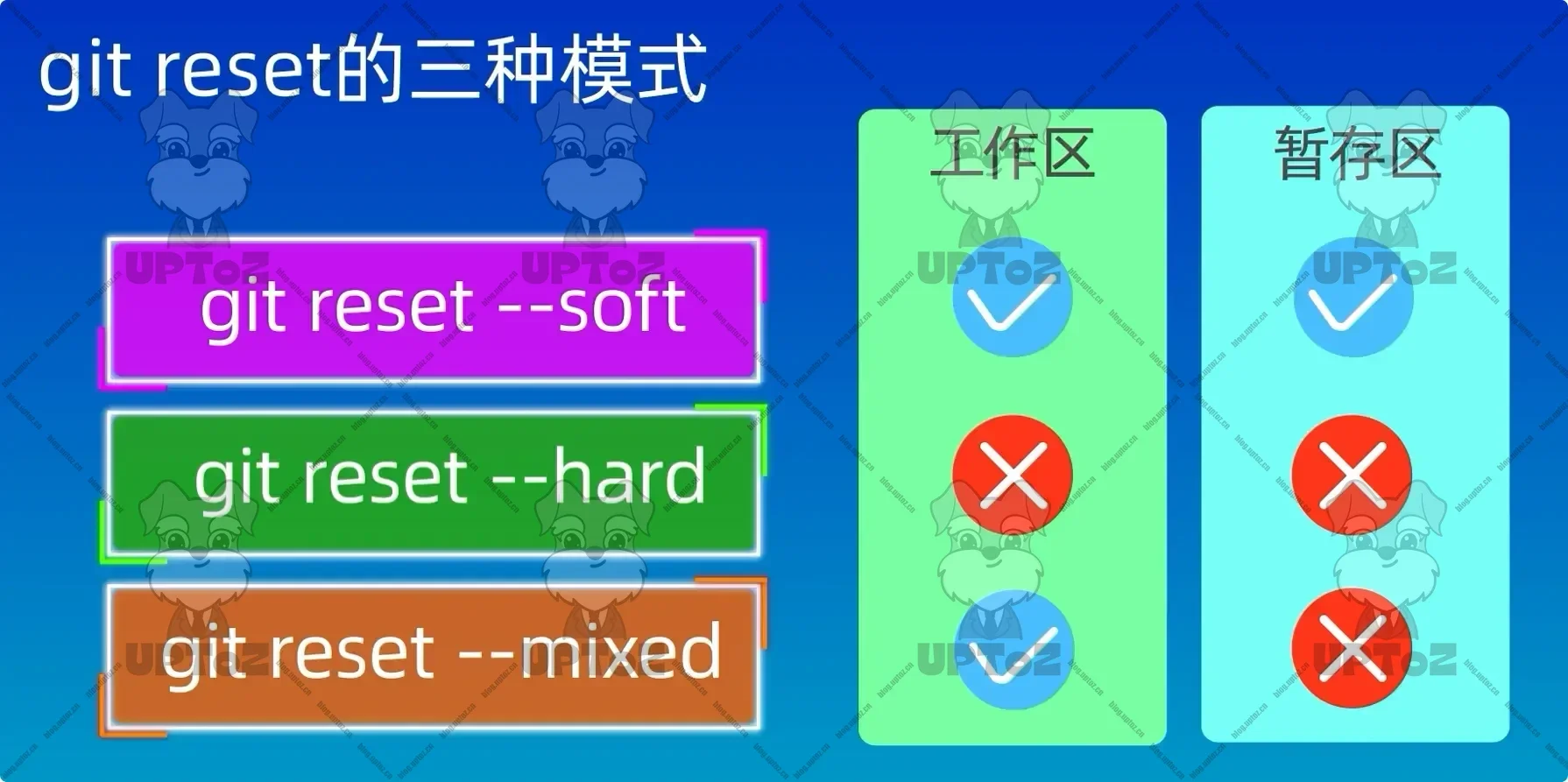 git reset的三种模式

git reset --soft

git reset --hard

git reset --mixed

工作区

暂存区

UPToZ

blog.uptoz.cn